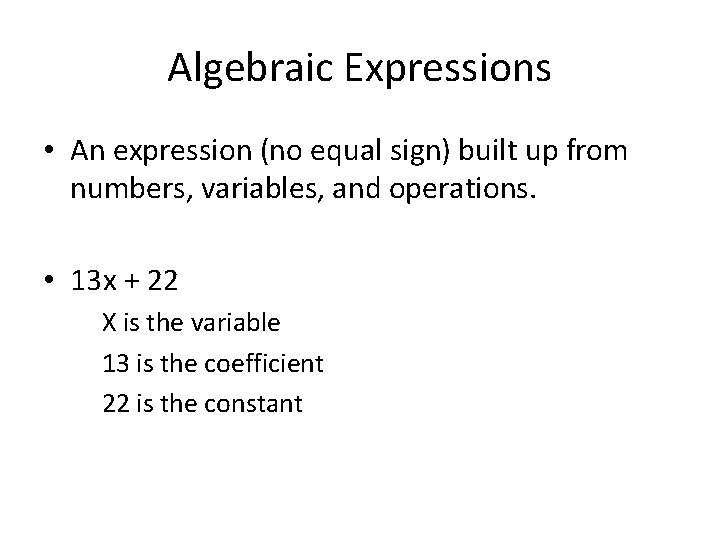 Algebraic Expressions

• An expression (no equal sign) built up from numbers, variables, and operations.

• $13x + 22$

X is the variable

13 is the coefficient

22 is the constant